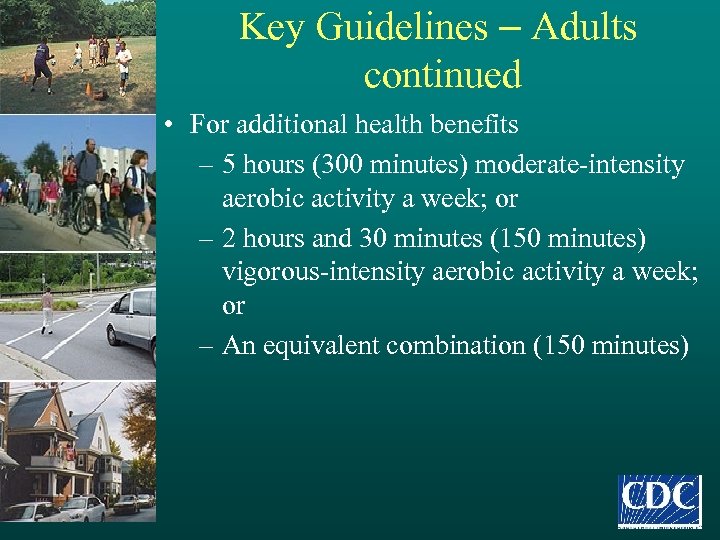 Key Guidelines – Adults continued

• For additional health benefits
– 5 hours (300 minutes) moderate-intensity aerobic activity a week; or
– 2 hours and 30 minutes (150 minutes) vigorous-intensity aerobic activity a week; or
– An equivalent combination (150 minutes)

CDC